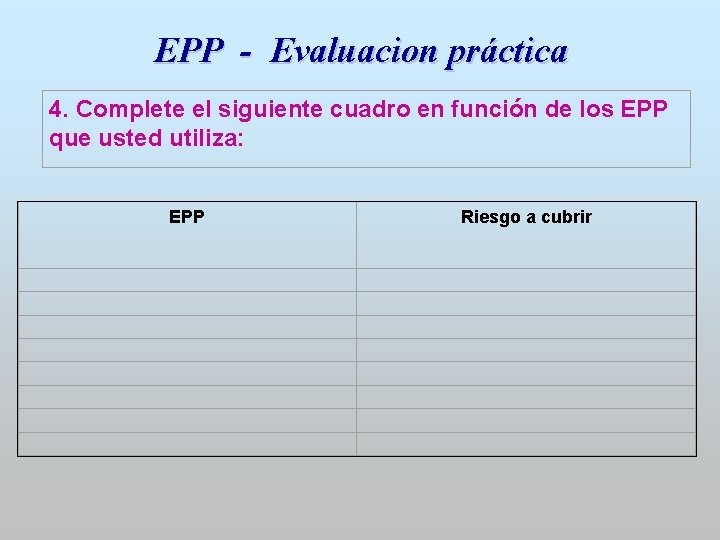 EPP - Evaluacion práctica

4. Complete el siguiente cuadro en función de los EPP que usted utiliza:

| EPP | Riesgo a cubrir |
|---|---|
| | |
| | |
| | |
| | |
| | |
| | |
| | |
| | |